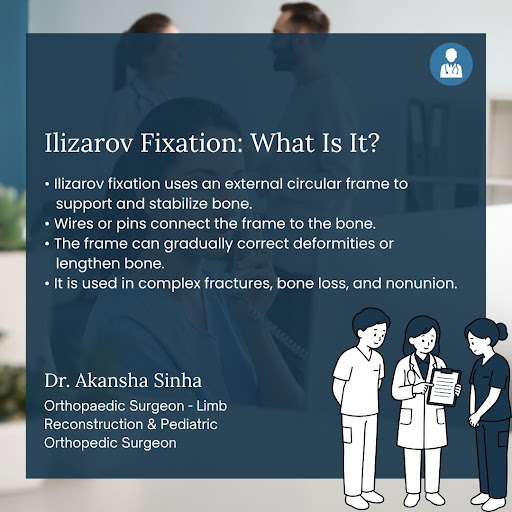 Ilizarov Fixation: What Is It?

• Ilizarov fixation uses an external circular frame to support and stabilize bone.
• Wires or pins connect the frame to the bone.
• The frame can gradually correct deformities or lengthen bone.
• It is used in complex fractures, bone loss, and nonunion.

Dr. Akansha Sinha

Orthopaedic Surgeon - Limb Reconstruction & Pediatric Orthopedic Surgeon